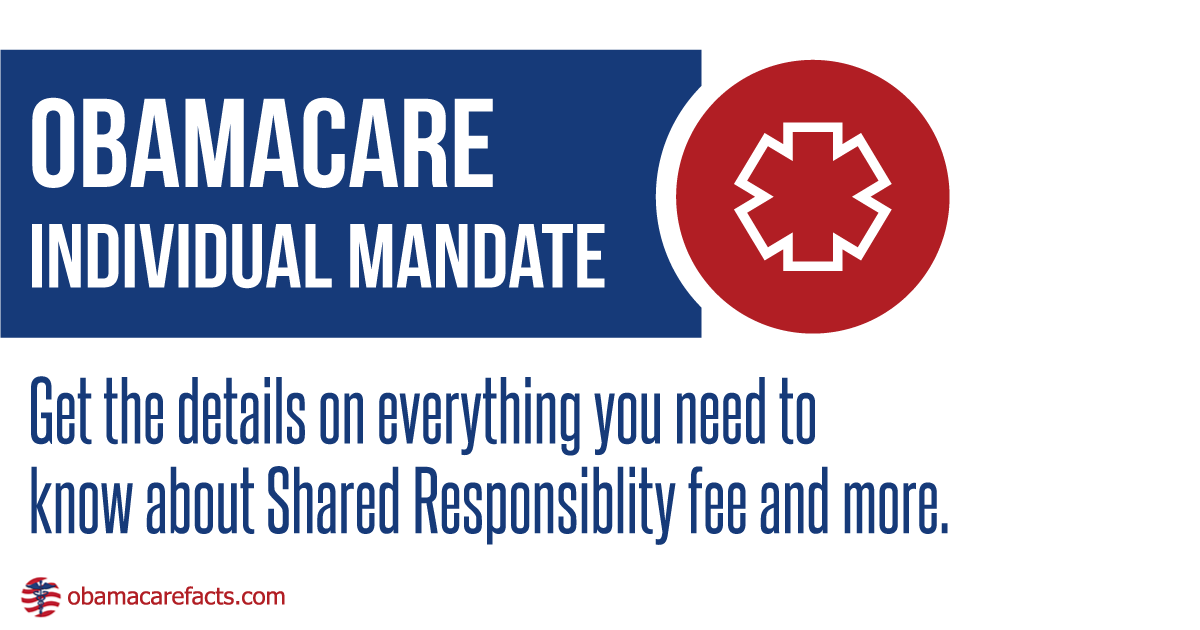 OBAMACARE
INDIVIDUAL MANDATE

Get the details on everything you need to know about Shared Responsiblity fee and more.

obamacarefacts.com